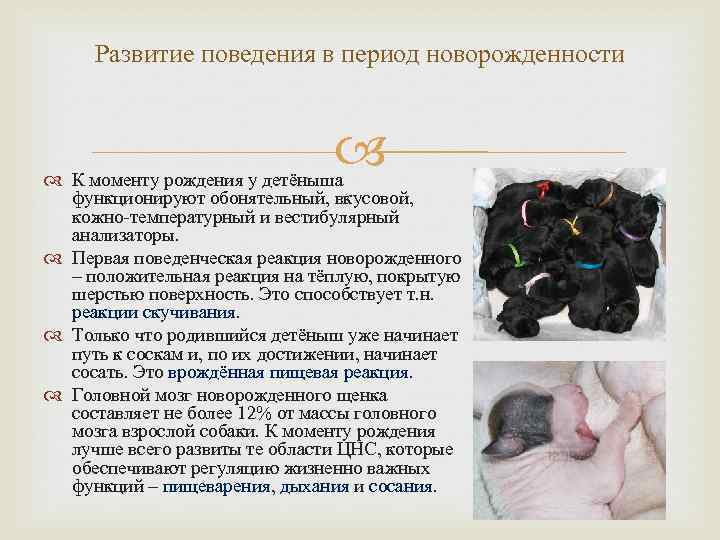 Развитие поведения в период новорожденности

К моменту рождения у детёныша функционируют обонятельный, вкусовой, кожно-температурный и вестибулярный анализаторы.

Первая поведенческая реакция новорожденного – положительная реакция на тёплую, покрытую шерстью поверхность. Это способствует т.н. реакции скучивания.

Только что родившийся детёныш уже начинает путь к соскам и, по их достижении, начинает сосать. Это врождённая пищевая реакция.

Головной мозг новорожденного щенка составляет не более 12% от массы головного мозга взрослой собаки. К моменту рождения лучше всего развиты те области ЦНС, которые обеспечивают регуляцию жизненно важных функций – пищеварения, дыхания и сосания.